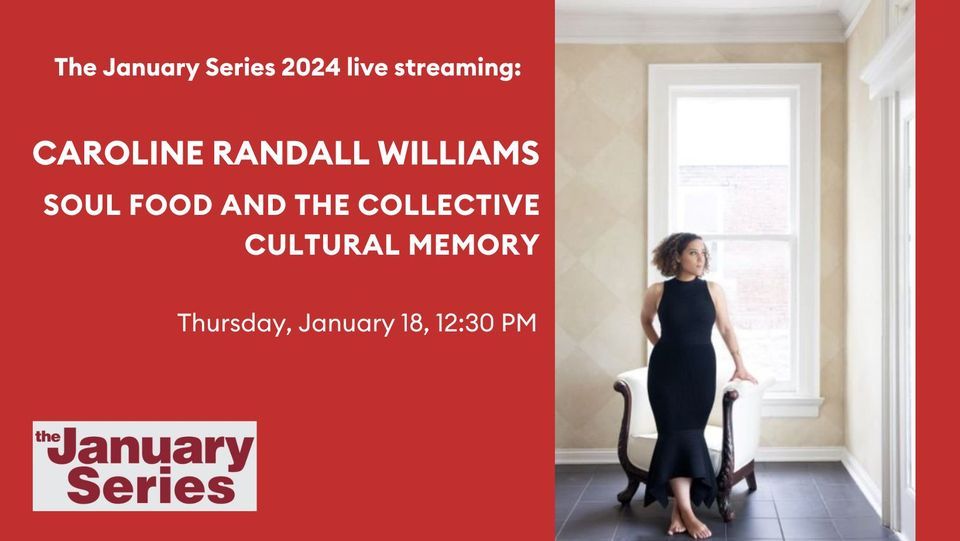 The January Series 2024 live streaming:

CAROLINE RANDALL WILLIAMS

SOUL FOOD AND THE COLLECTIVE CULTURAL MEMORY

Thursday, January 18, 12:30 PM

the January Series